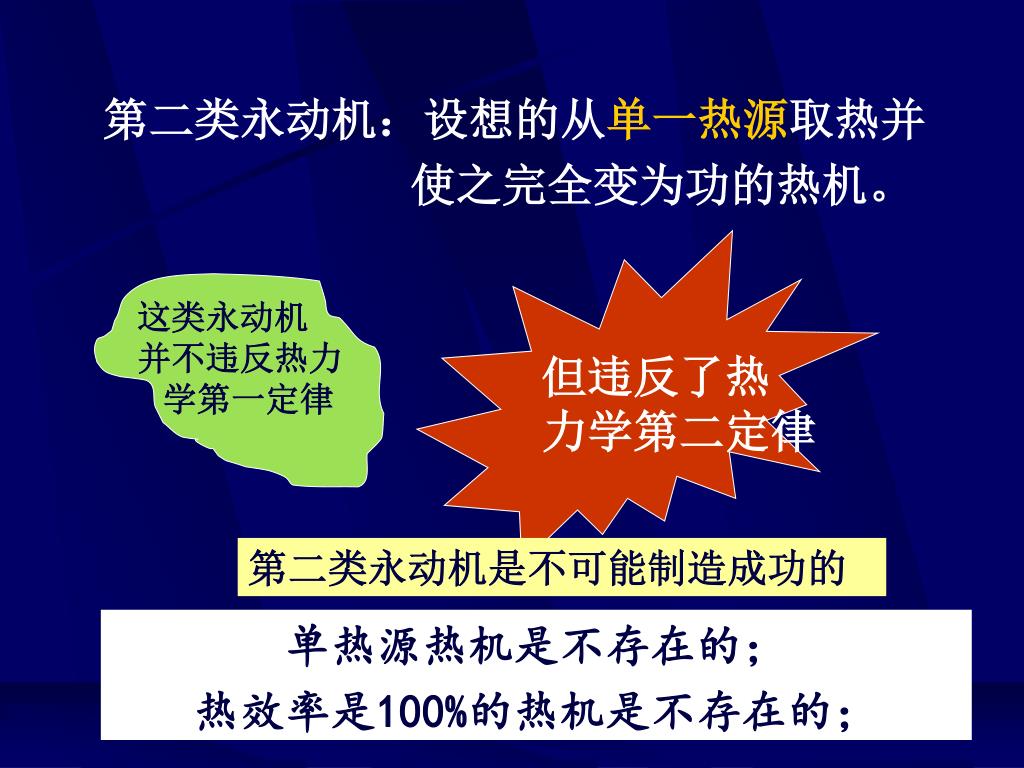 第二类永动机：设想的从单一热源取热并使之完全变为功的热机。

这类永动机并不违反热力学第一定律

但违反了热力学第二定律

第二类永动机是不可能制造成功的

单热源热机是不存在的；
热效率是100%的热机是不存在的；